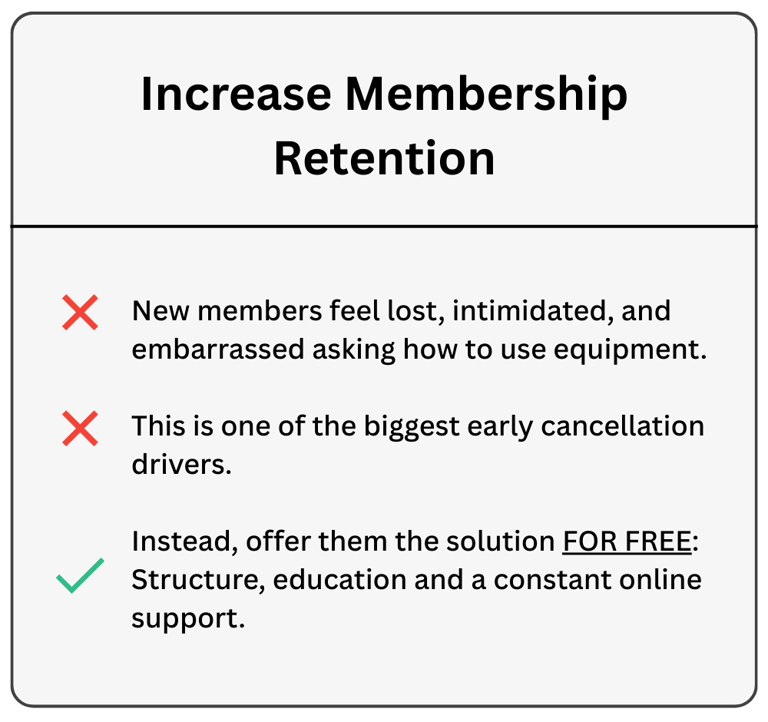 Increase Membership Retention

New members feel lost, intimidated, and embarrassed asking how to use equipment.

This is one of the biggest early cancellation drivers.

Instead, offer them the solution FOR FREE: Structure, education and a constant online support.